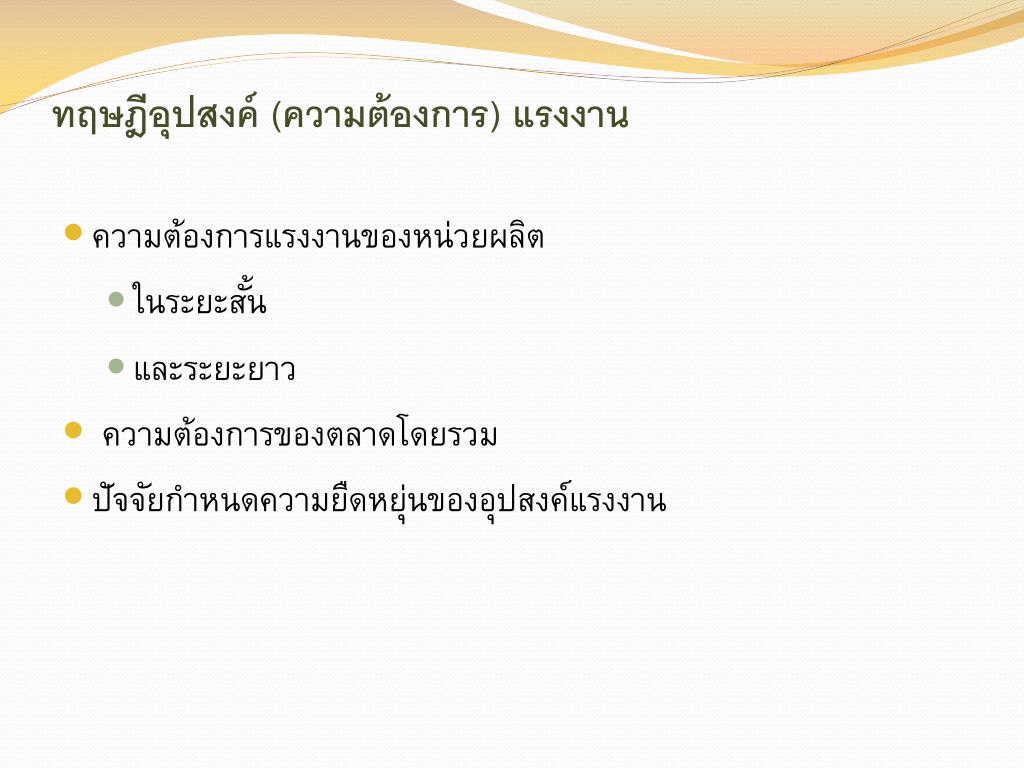 ทฤษฎีอุปสงค์ (ความต้องการ) แรงงาน

ความต้องการแรงงานของหน่วยผลิต

ในระยะสั้น

และระยะยาว

ความต้องการของตลาดโดยรวม

ปัจจัยกำหนดความยืดหยุ่นของอุปสงค์แรงงาน